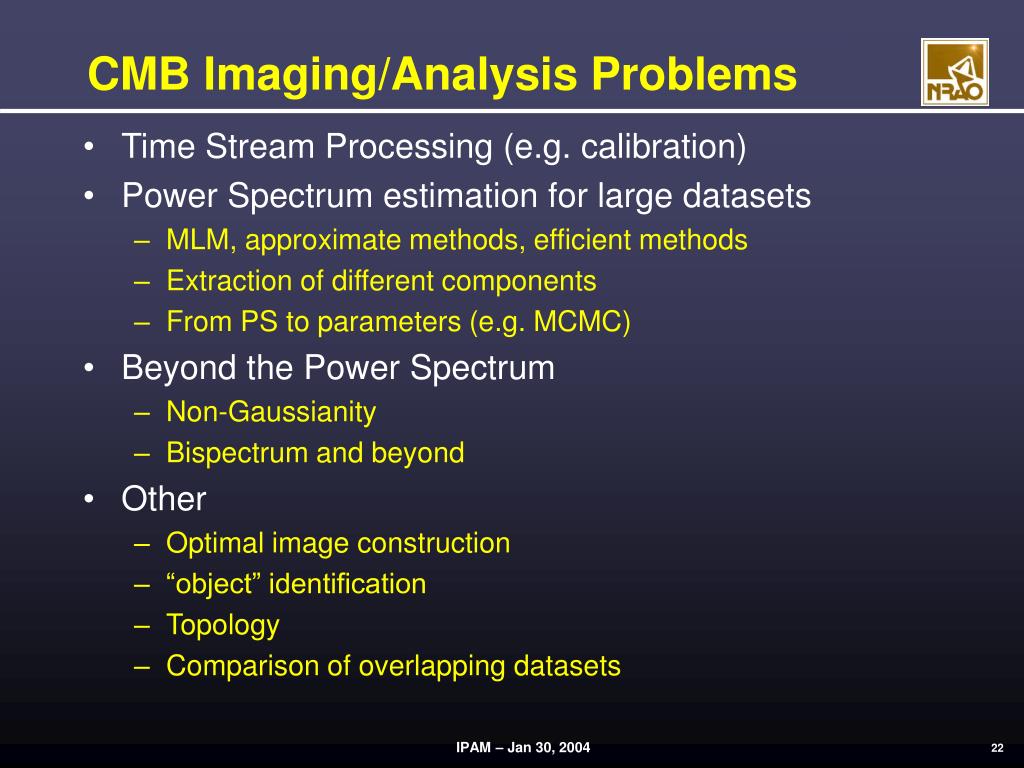 CMB Imaging/Analysis Problems

NRAO

• Time Stream Processing (e.g. calibration)
• Power Spectrum estimation for large datasets
– MLM, approximate methods, efficient methods
– Extraction of different components
– From PS to parameters (e.g. MCMC)
• Beyond the Power Spectrum
– Non-Gaussianity
– Bispectrum and beyond
• Other
– Optimal image construction
– “object” identification
– Topology
– Comparison of overlapping datasets

IPAM – Jan 30, 2004

22